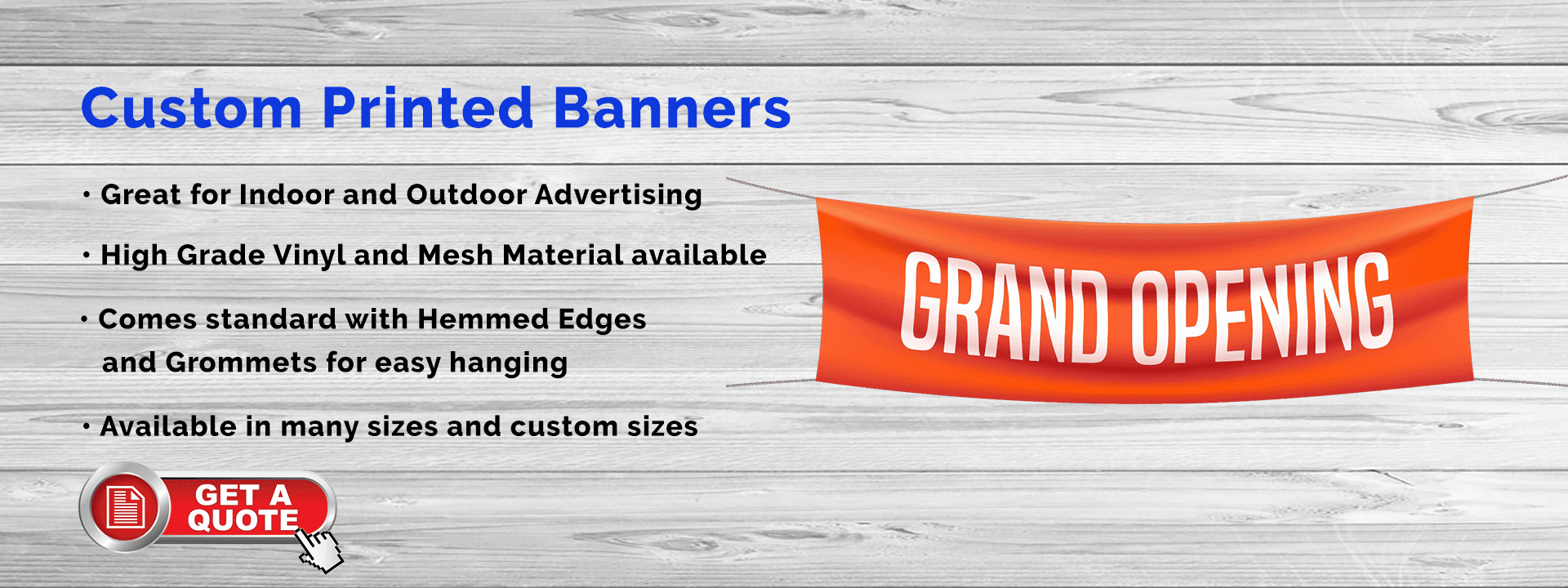 Custom Printed Banners

• Great for Indoor and Outdoor Advertising

• High Grade Vinyl and Mesh Material available

• Comes standard with Hemmed Edges and Grommets for easy hanging

• Available in many sizes and custom sizes

GET A QUOTE

GRAND OPENING